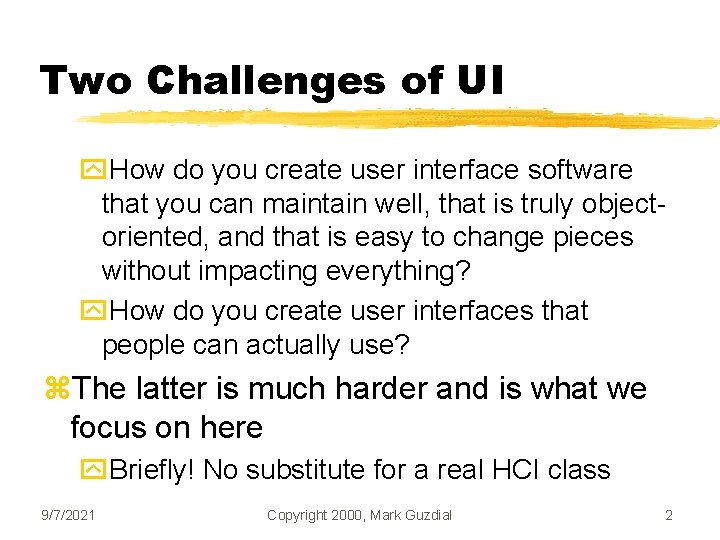 Two Challenges of UI

How do you create user interface software that you can maintain well, that is truly object-oriented, and that is easy to change pieces without impacting everything?

How do you create user interfaces that people can actually use?

The latter is much harder and is what we focus on here

Briefly! No substitute for a real HCI class

9/7/2021

Copyright 2000, Mark Guzdial

2